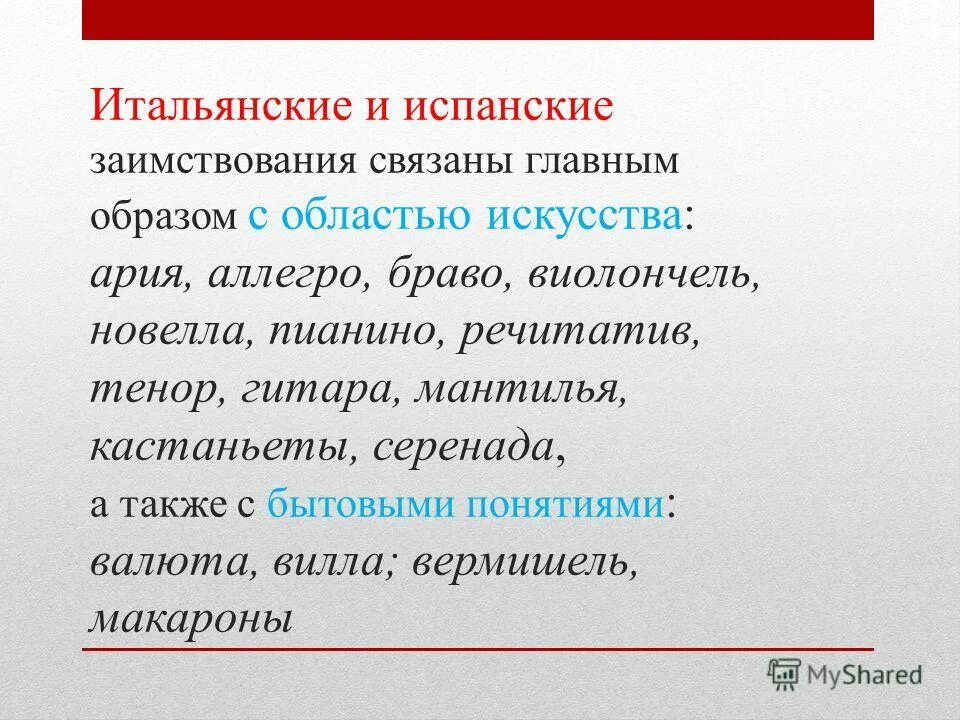 Итальянские и испанские заимствования связаны главным образом с областью искусства: ария, аллегро, браво, виолончель, новелла, пианино, речитатив, тенор, гитара, мантилья, кастаньеты, серенада, а также с бытовыми понятиями: валюта, вилла; вермишель, макароны

MyShared